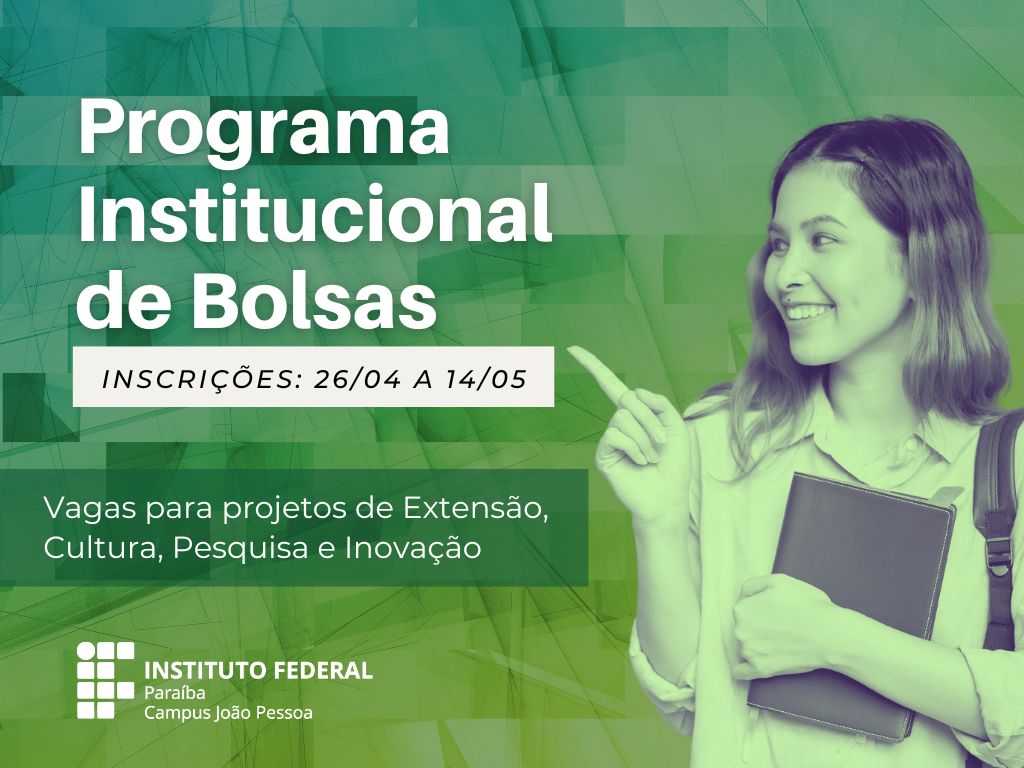 Programa Institucional de Bolsas

INSCRIÇÕES: 26/04 A 14/05

Vagas para projetos de Extensão, Cultura, Pesquisa e Inovação

INSTITUTO FEDERAL
Paraíba
Campus João Pessoa